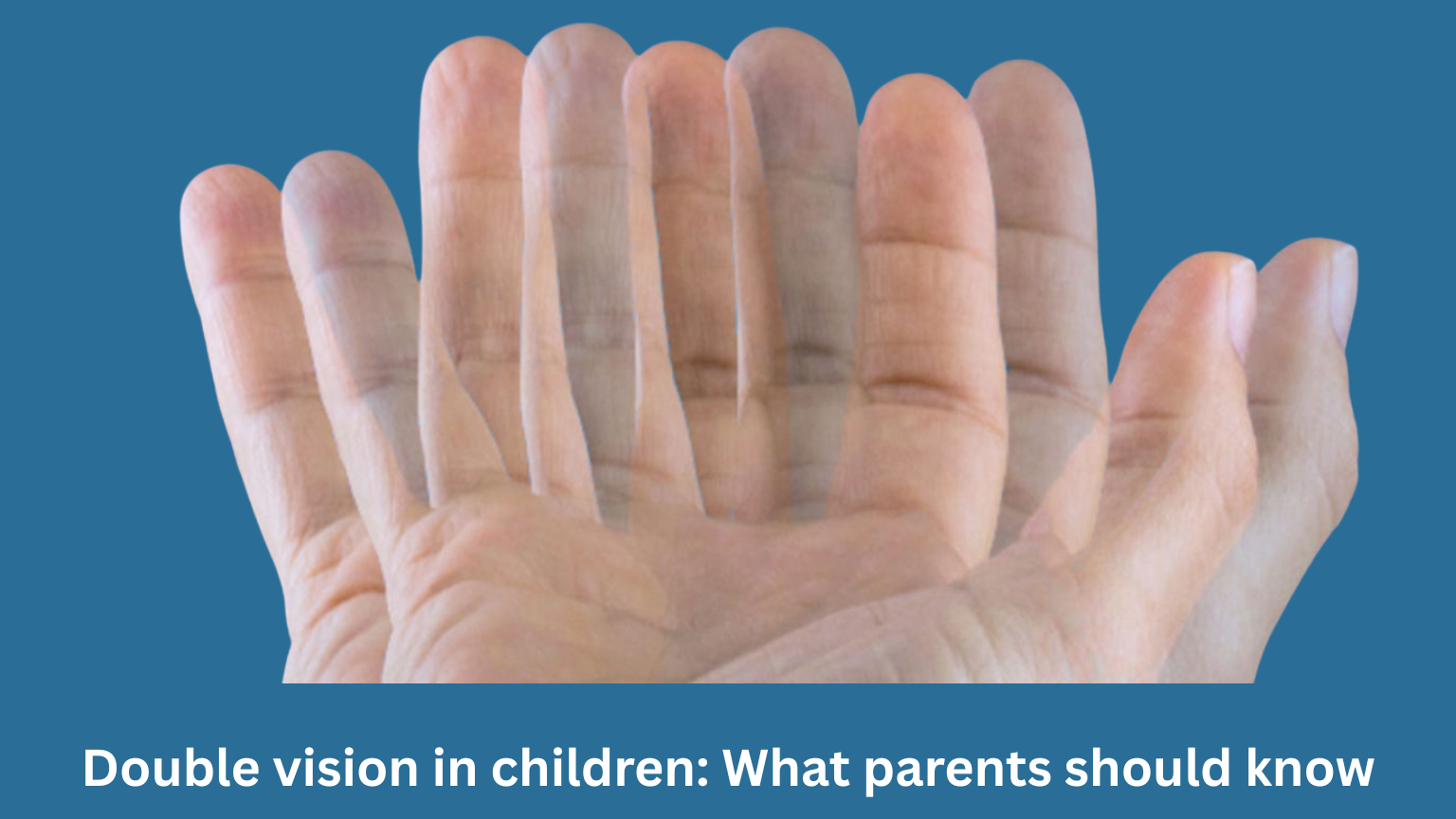 Double vision in children: What parents should know